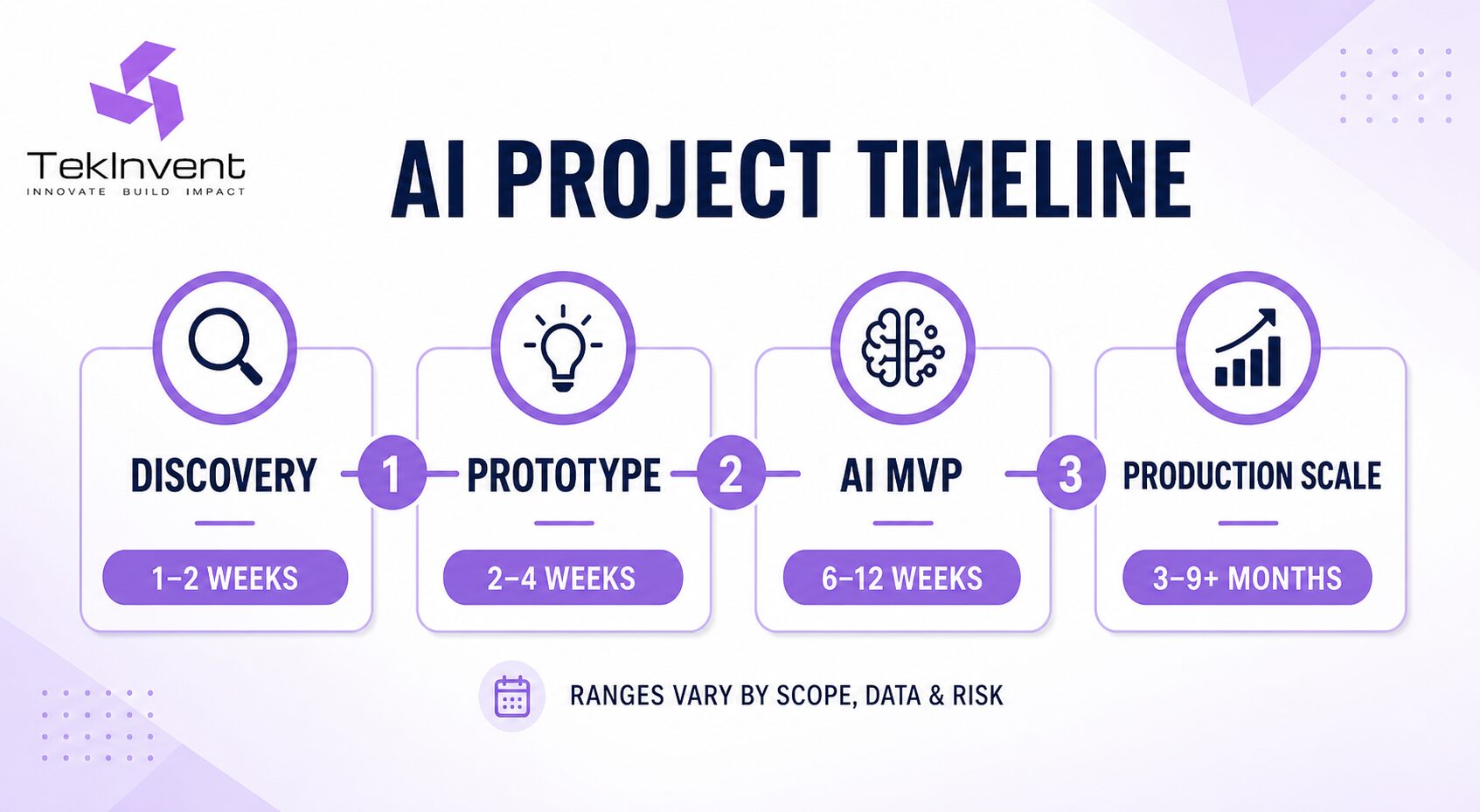 TekInvent
INNOVATE BUILD IMPACT

AI PROJECT TIMELINE

DISCOVERY
1–2 WEEKS

1

PROTOTYPE
2–4 WEEKS

2

AI MVP
6–12 WEEKS

3

PRODUCTION SCALE
3–9+ MONTHS

RANGES VARY BY SCOPE, DATA & RISK